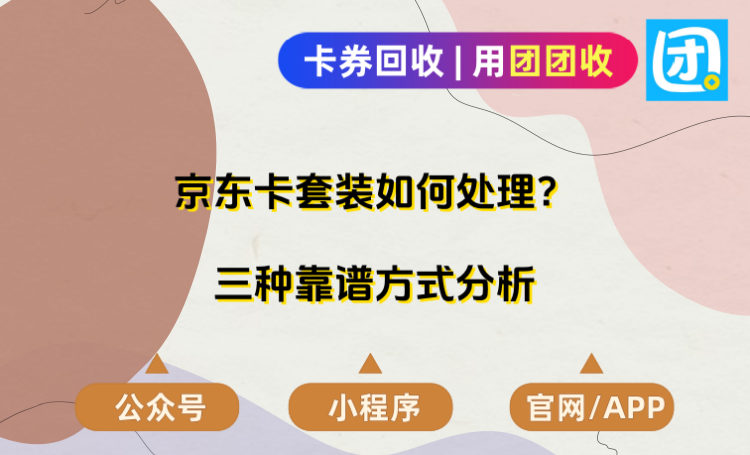 卡券回收 | 用团团收

团

京东卡套装如何处理?

三种靠谱方式分析

公众号

小程序

官网/APP